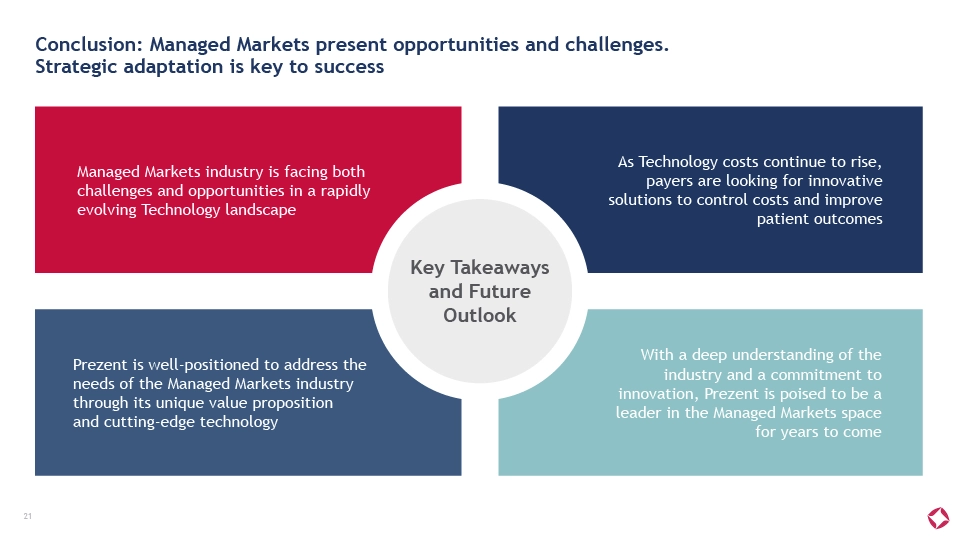 Conclusion: Managed Markets present opportunities and challenges. Strategic adaptation is key to success

Managed Markets industry is facing both challenges and opportunities in a rapidly evolving Technology landscape

As Technology costs continue to rise, payers are looking for innovative solutions to control costs and improve patient outcomes

Key Takeaways and Future Outlook

Prezent is well-positioned to address the needs of the Managed Markets industry through its unique value proposition and cutting-edge technology

With a deep understanding of the industry and a commitment to innovation, Prezent is poised to be a leader in the Managed Markets space for years to come

21